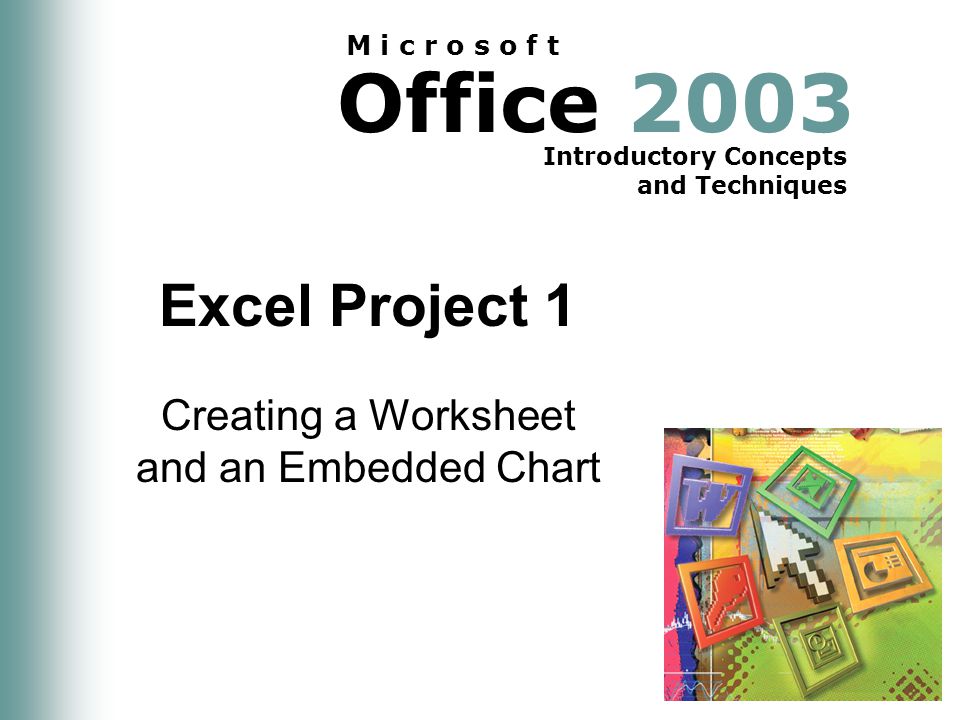 Microsoft
Office 2003
Introductory Concepts and Techniques

Excel Project 1

Creating a Worksheet and an Embedded Chart